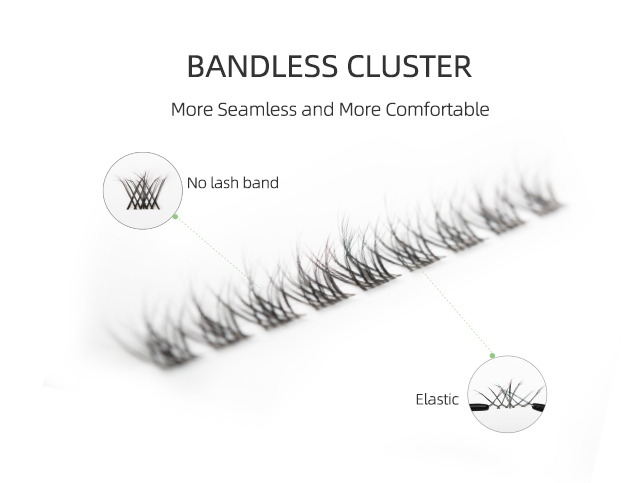 BANDLESS CLUSTER

More Seamless and More Comfortable

No lash band

Elastic